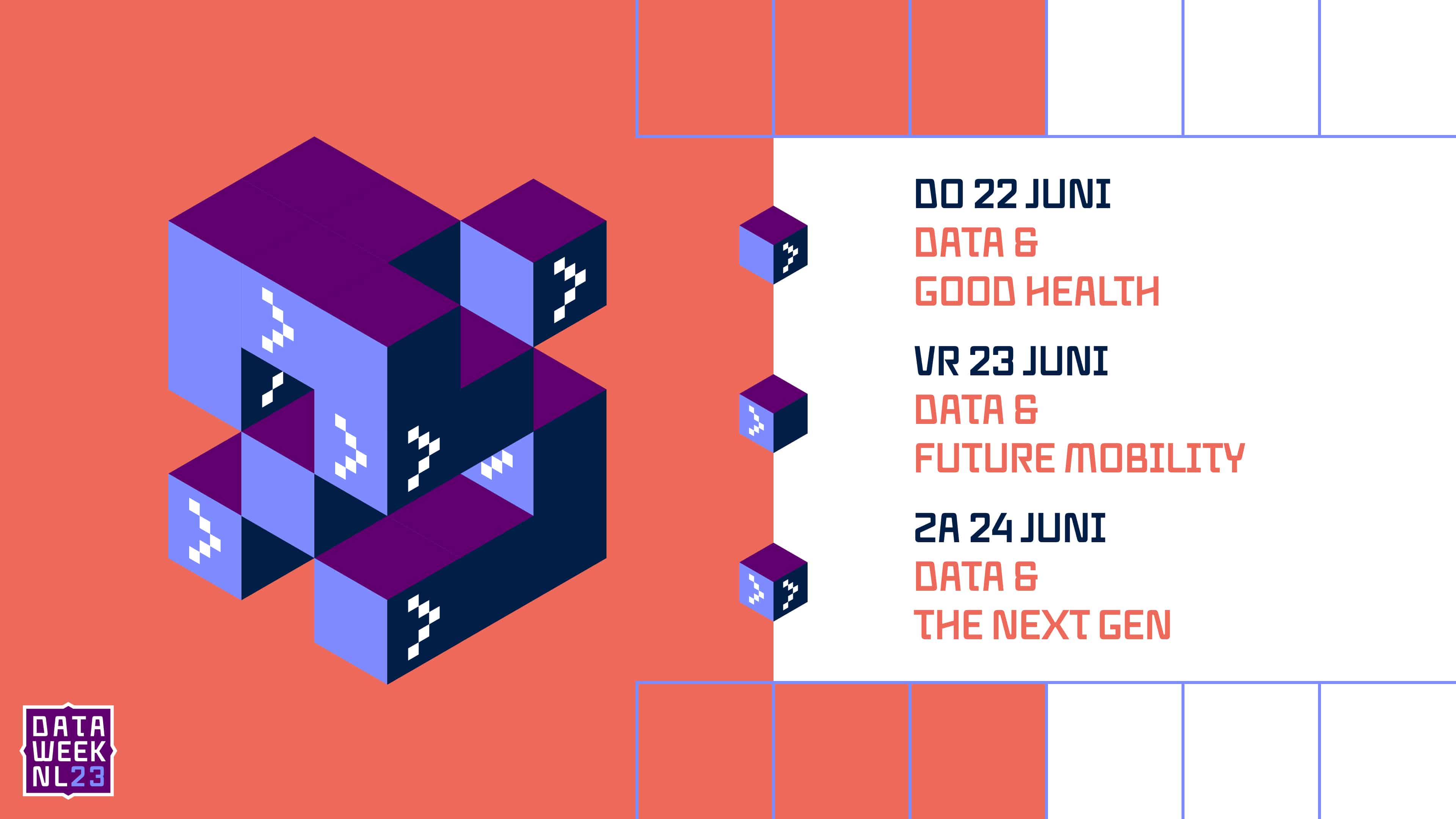 DO 22 JUNI
DATA &
GOOD HEALTH

VR 23 JUNI
DATA &
FUTURE MOBILITY

ZA 24 JUNI
DATA &
THE NEXT GEN

DATA
WEEK
NL23